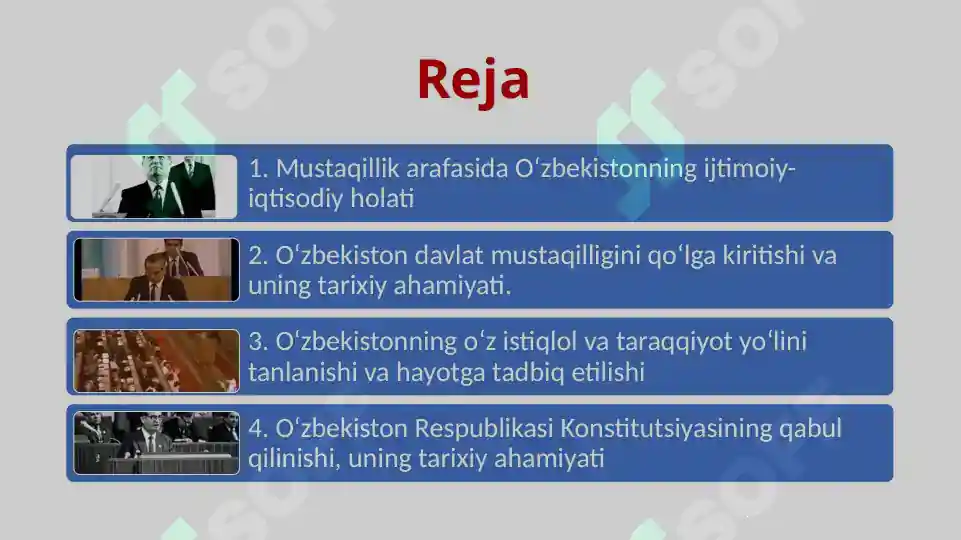 Reja

1. Mustaqillik arafasida Oʻzbekistonning ijtimoiy-iqtisodiy holati

2. Oʻzbekiston davlat mustaqilligini qoʻlga kiritishi va uning tarixiy ahamiyati.

3. Oʻzbekistonning oʻz istiqlol va taraqqiyot yoʻlini tanlanishi va hayotga tadbiq etilishi

4. Oʻzbekiston Respublikasi Konstitutsiyasining qabul qilinishi, uning tarixiy ahamiyati